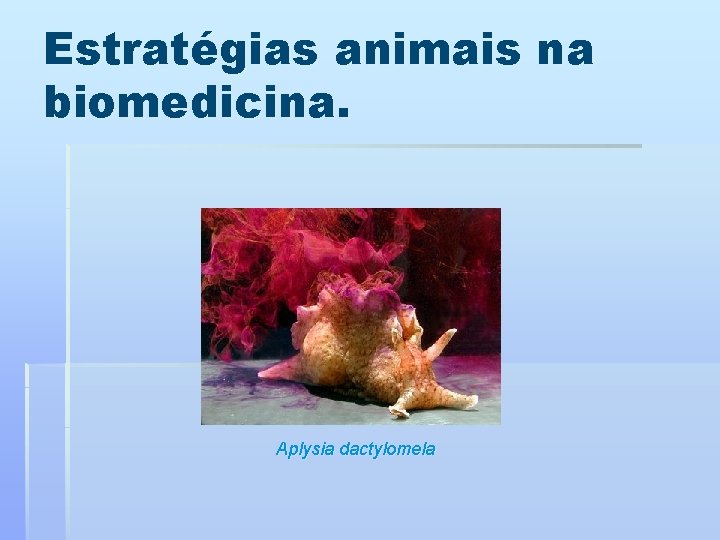 Estratégias animais na biomedicina.

Aplysia dactylomela